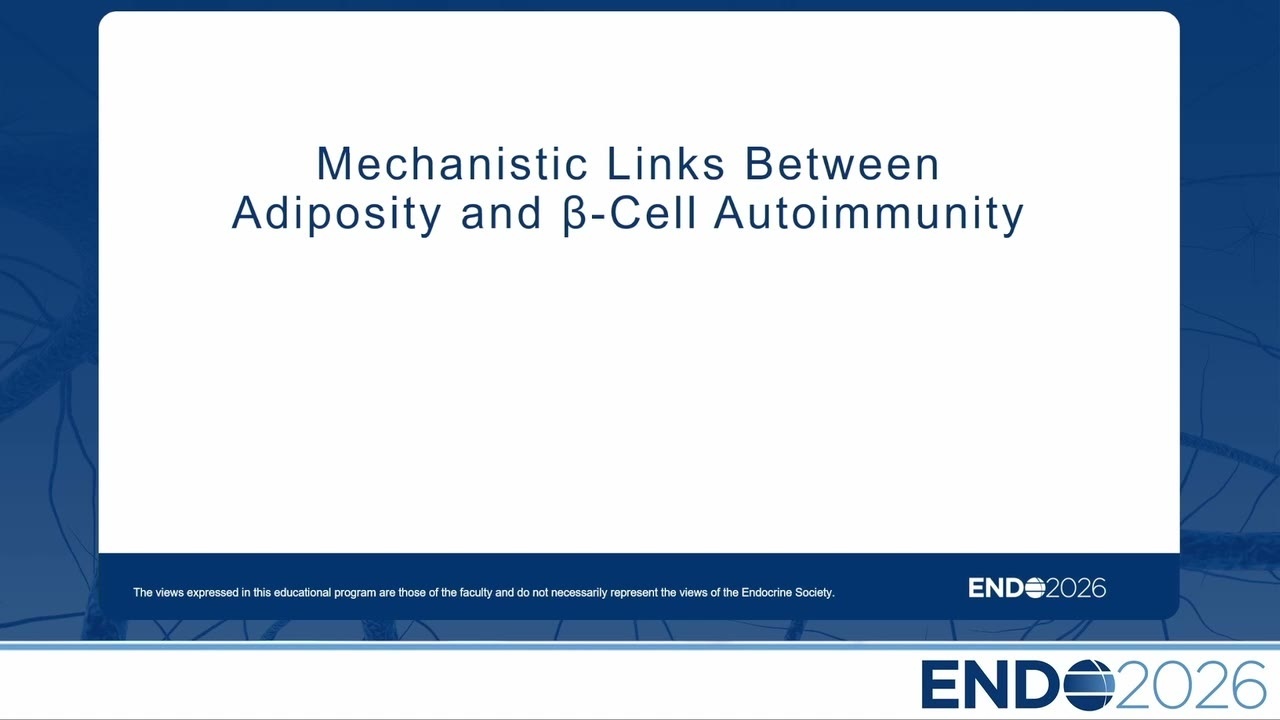 Mechanistic Links Between Adiposity and β-Cell Autoimmunity

The views expressed in this educational program are those of the faculty and do not necessarily represent the views of the Endocrine Society.

ENDO2026

ENDO2026